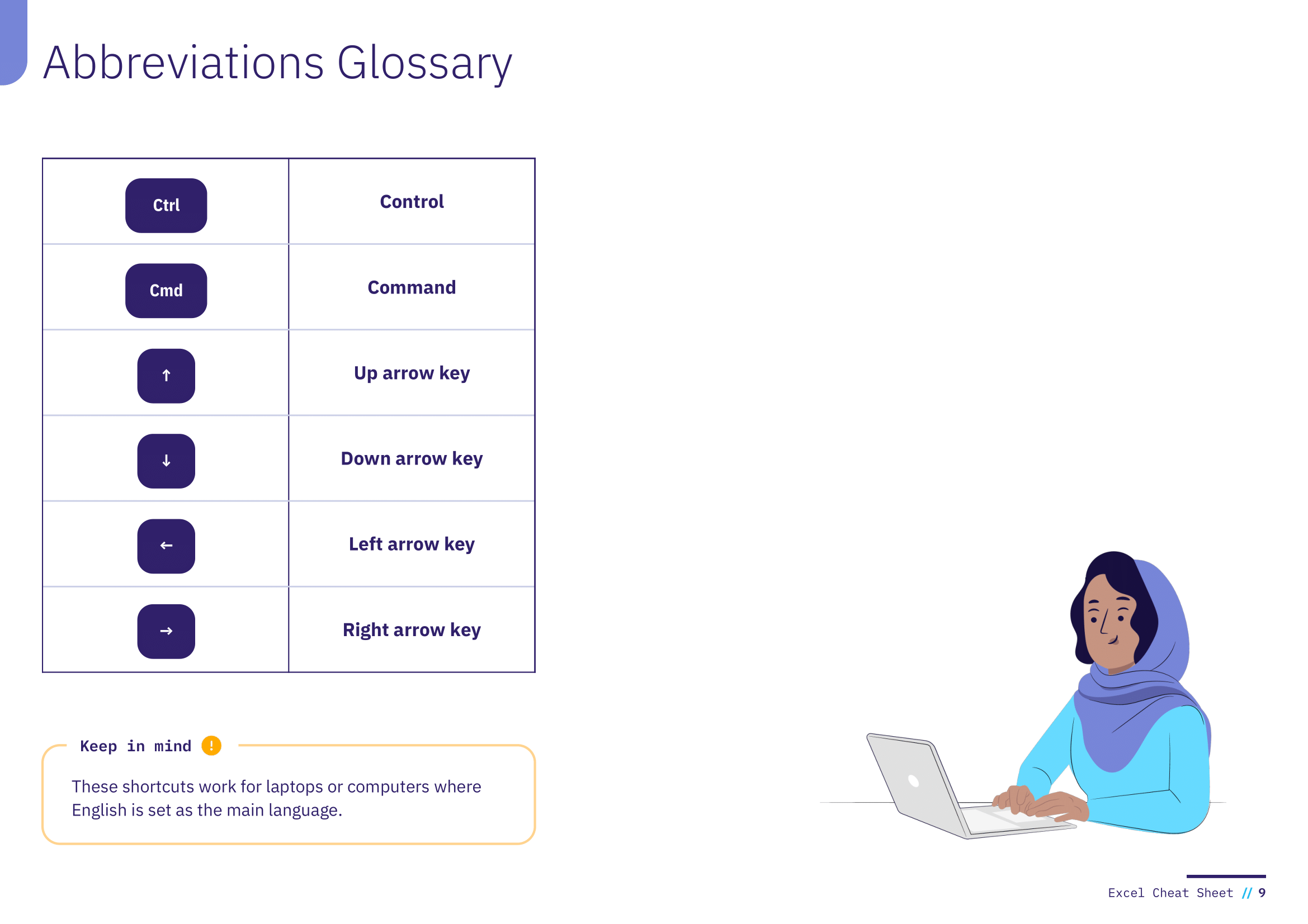 Abbreviations Glossary

| Ctrl | Control |
|---|---|
| Cmd | Command |
| ↑ | Up arrow key |
| ↓ | Down arrow key |
| ← | Left arrow key |
| → | Right arrow key |

Keep in mind !

These shortcuts work for laptops or computers where English is set as the main language.

Excel Cheat Sheet // 9